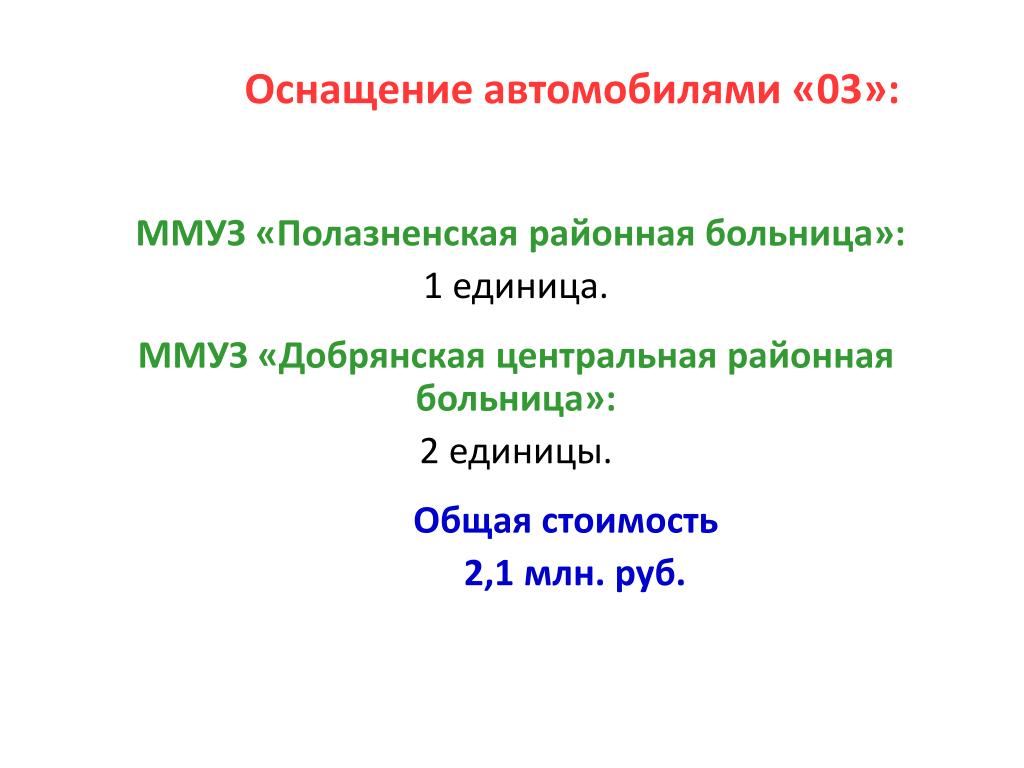 Оснащение автомобилями «03»:

ММУЗ «Полазненская районная больница»:
1 единица.

ММУЗ «Добрянская центральная районная больница»:
2 единицы.

Общая стоимость
2,1 млн. руб.